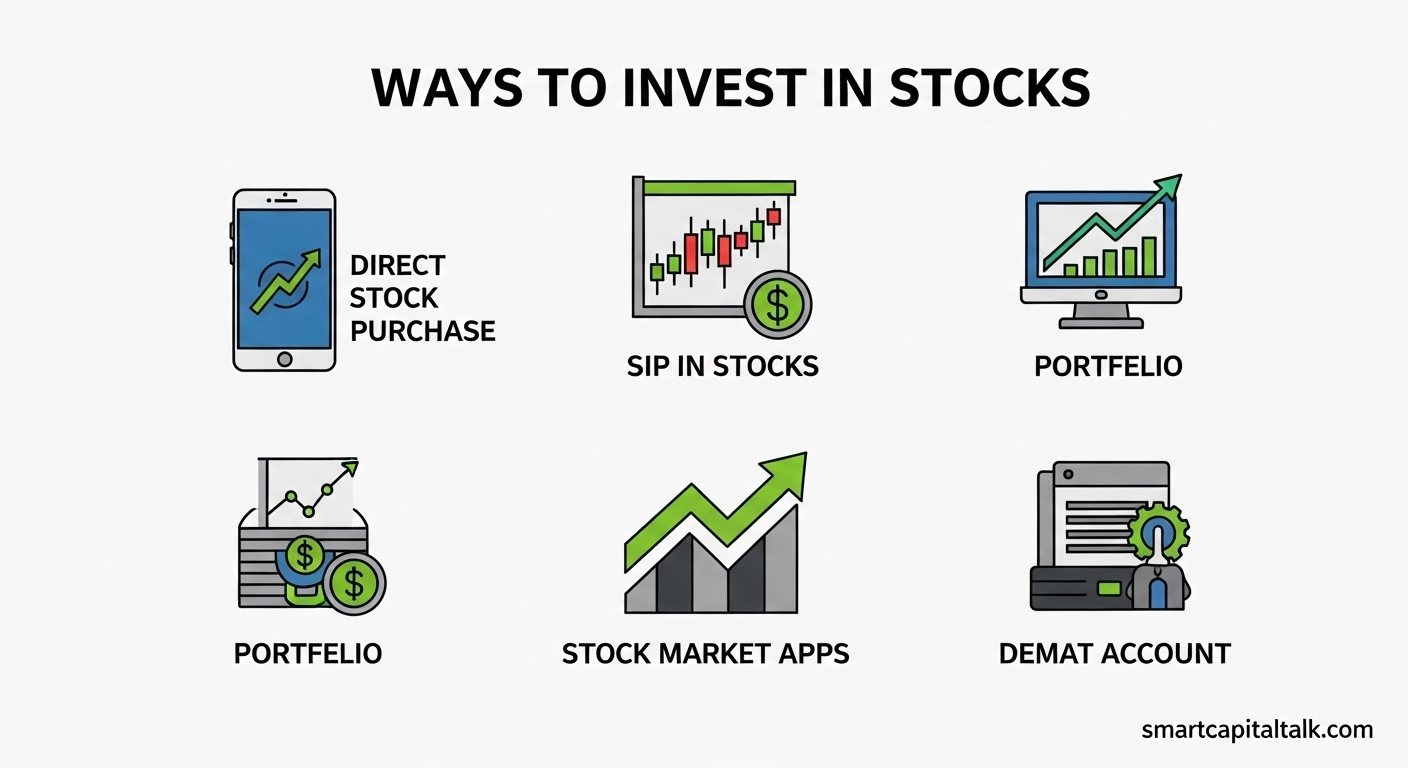 WAYS TO INVEST IN STOCKS

DIRECT STOCK PURCHASE

SIP IN STOCKS

PORTFELIO

PORTFELIO

STOCK MARKET APPS

DEMAT ACCOUNT

smartcapitaltalk.com